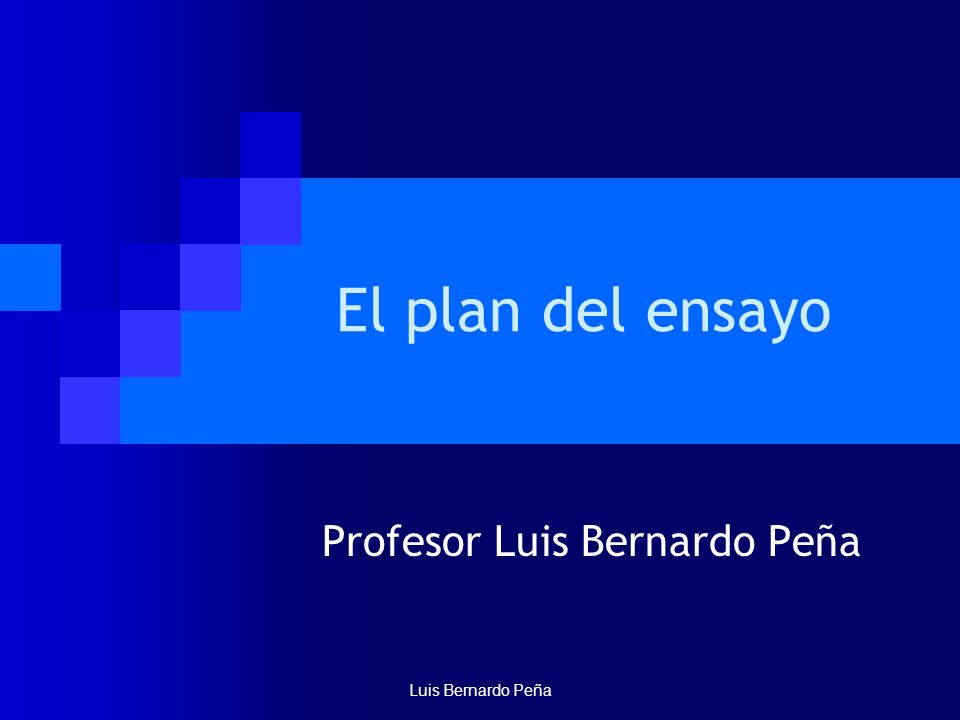 El plan del ensayo

Profesor Luis Bernardo Peña

Luis Bernardo Peña